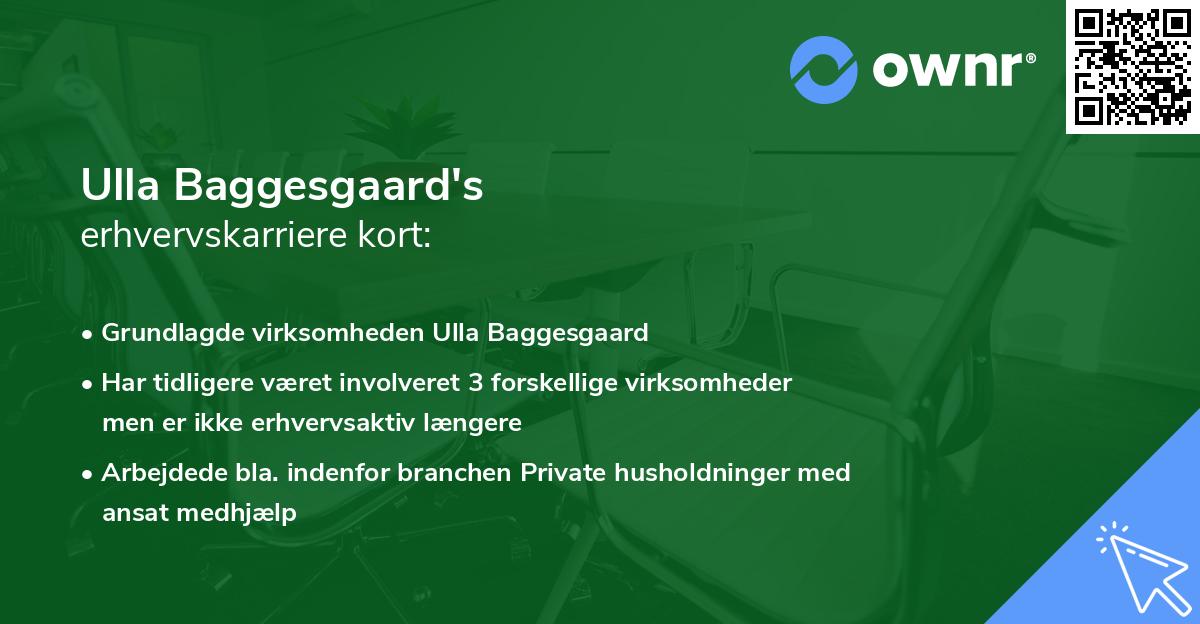 ownr®

Ulla Baggesgaard's
erhvervskarriere kort:

• Grundlagde virksomheden Ulla Baggesgaard
• Har tidligere været involveret 3 forskellige virksomheder men er ikke erhvervsaktiv længere
• Arbejdede bla. indenfor branchen Private husholdninger med ansat medhjælp